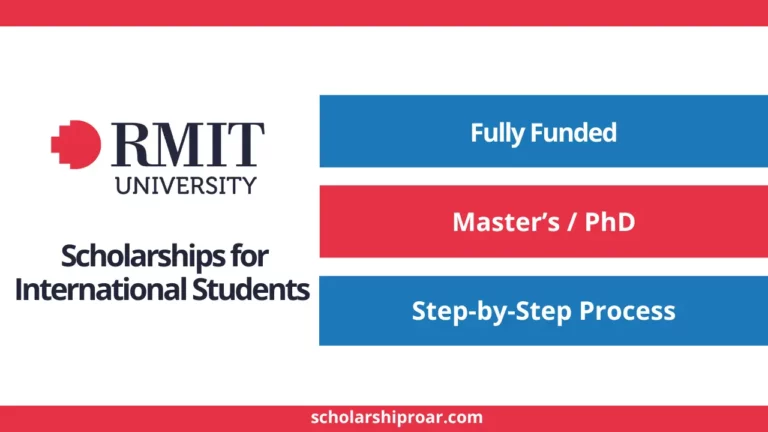 RMIT UNIVERSITY

Scholarships for International Students

Fully Funded

Master's / PhD

Step-by-Step Process

scholarshiproar.com